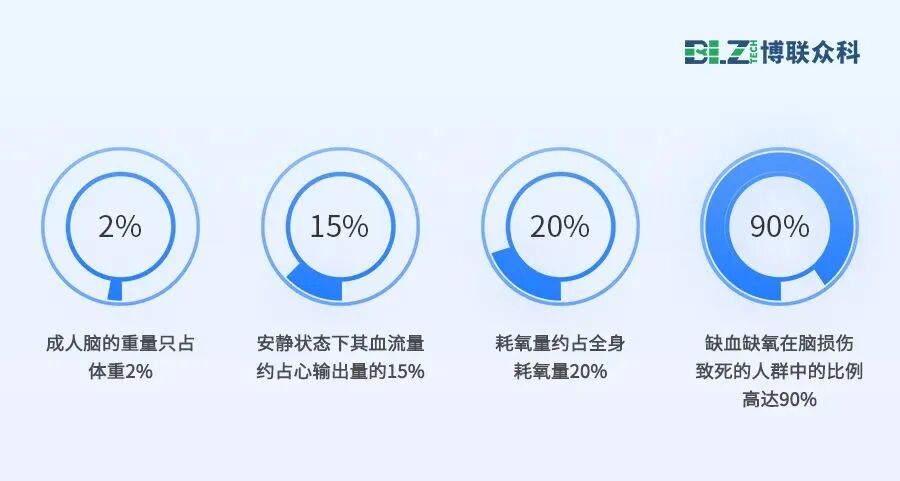 BLZ TECH 博联众科

2%

成人脑的重量只占体重2%

15%

安静状态下其血流量约占心输出量的15%

20%

耗氧量约占全身耗氧量20%

90%

缺血缺氧在脑损伤致死的人群中的比例高达90%